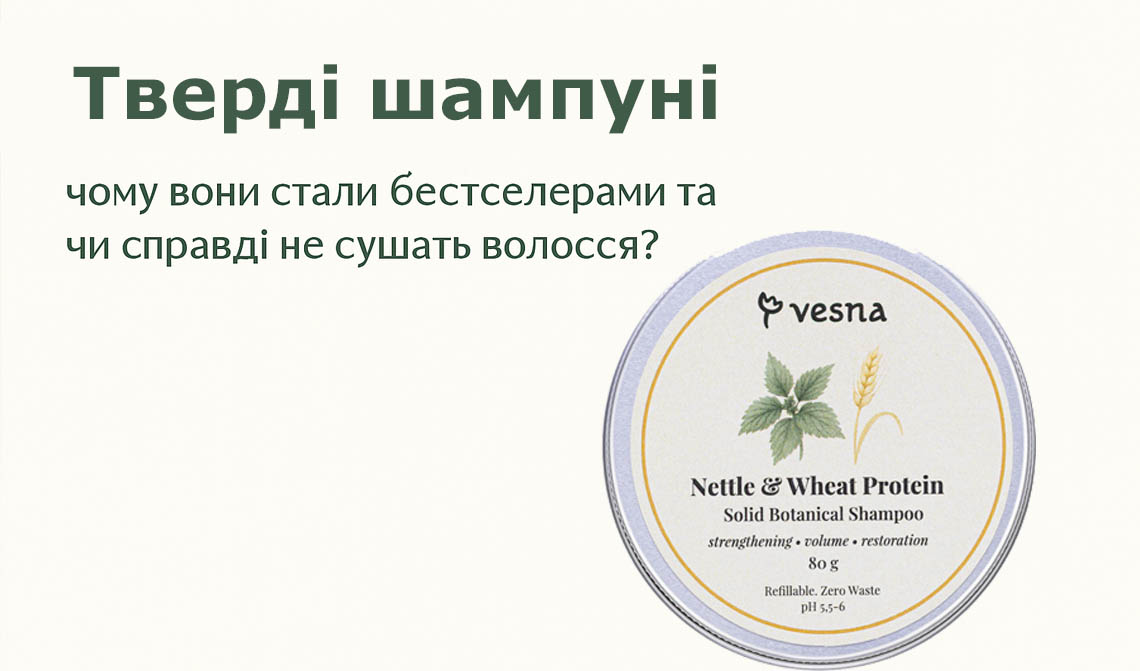 Тверді шампуні

чому вони стали бестселерами та чи справді не сушать волосся?

vesna

Nettle & Wheat Protein
Solid Botanical Shampoo
strengthening • volume • restoration
80 g

Refillable. Zero Waste
pH 5,5-6